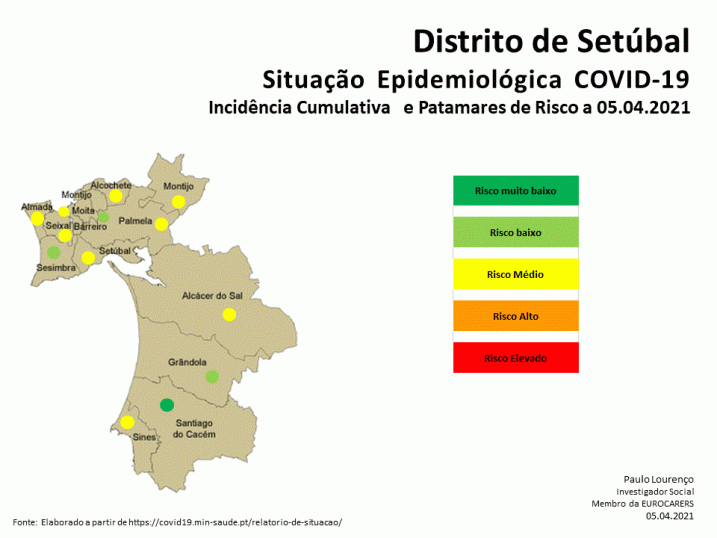 Distrito de Setúbal
Situação Epidemiológica COVID-19
Incidência Cumulativa e Patamares de Risco a 05.04.2021

Alcochete
Montijo
Montijo
Almada
Moita
Seixal
Barreiro
Palmela
Sesimbra
Setúbal
Alcácer do Sal
Grândola
Santiago do Cacém
Sines

Risco muito baixo
Risco baixo
Risco Médio
Risco Alto
Risco Elevado

Paulo Lourenço
Investigador Social
Membro da EUROCARERS
05.04.2021

Fonte: Elaborado a partir de https://covid19.min-saude.pt/relatorio-de-situacao/